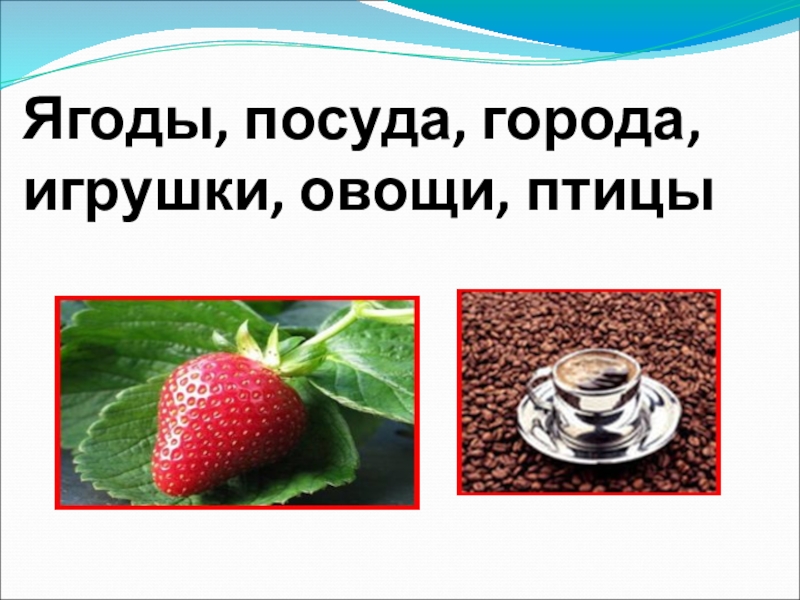 Ягоды, посуда, города, игрушки, овощи, птицы